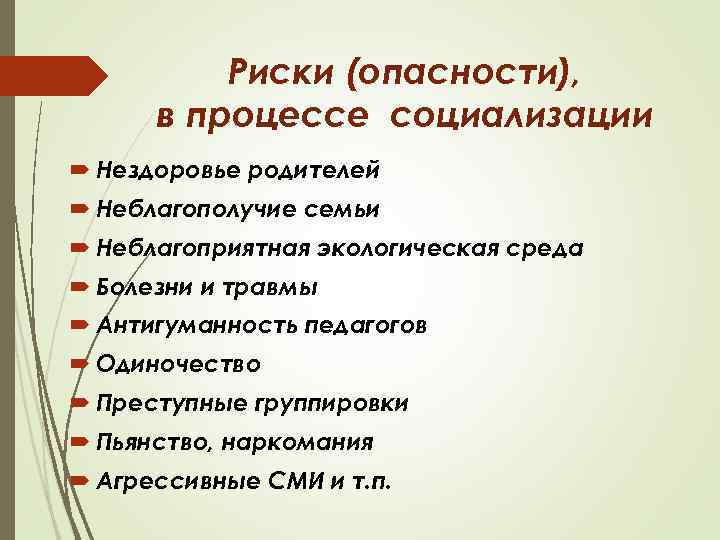 Риски (опасности), в процессе социализации

Нездоровье родителей
Неблагополучие семьи
Неблагоприятная экологическая среда
Болезни и травмы
Антигуманность педагогов
Одиночество
Преступные группировки
Пьянство, наркомания
Агрессивные СМИ и т.п.